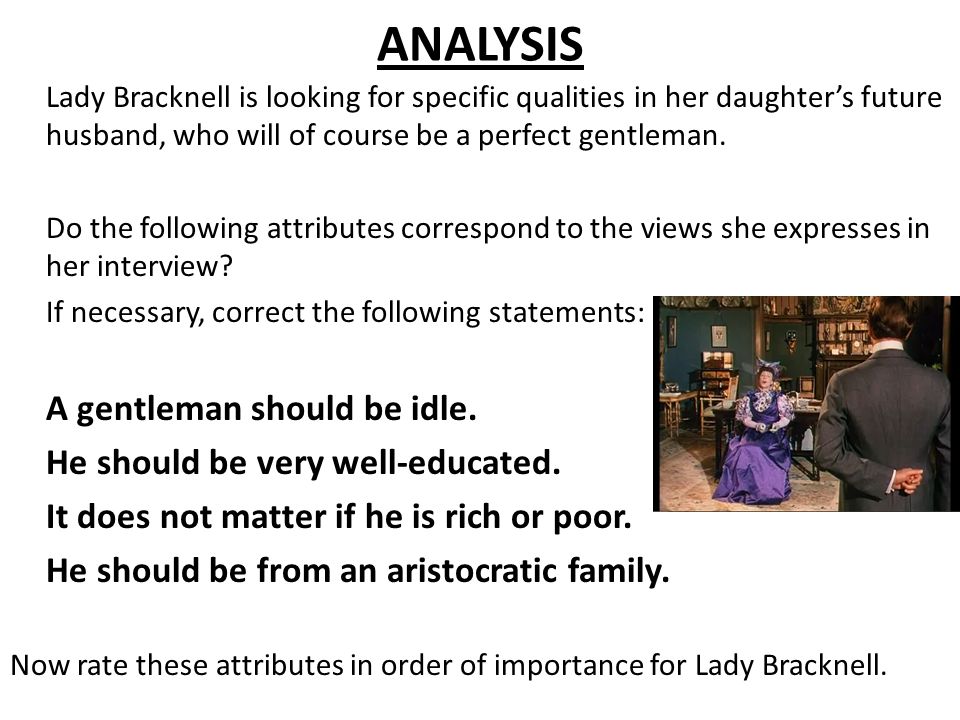 ANALYSIS

Lady Bracknell is looking for specific qualities in her daughter's future husband, who will of course be a perfect gentleman.

Do the following attributes correspond to the views she expresses in her interview?

If necessary, correct the following statements:

A gentleman should be idle.

He should be very well-educated.

It does not matter if he is rich or poor.

He should be from an aristocratic family.

Now rate these attributes in order of importance for Lady Bracknell.